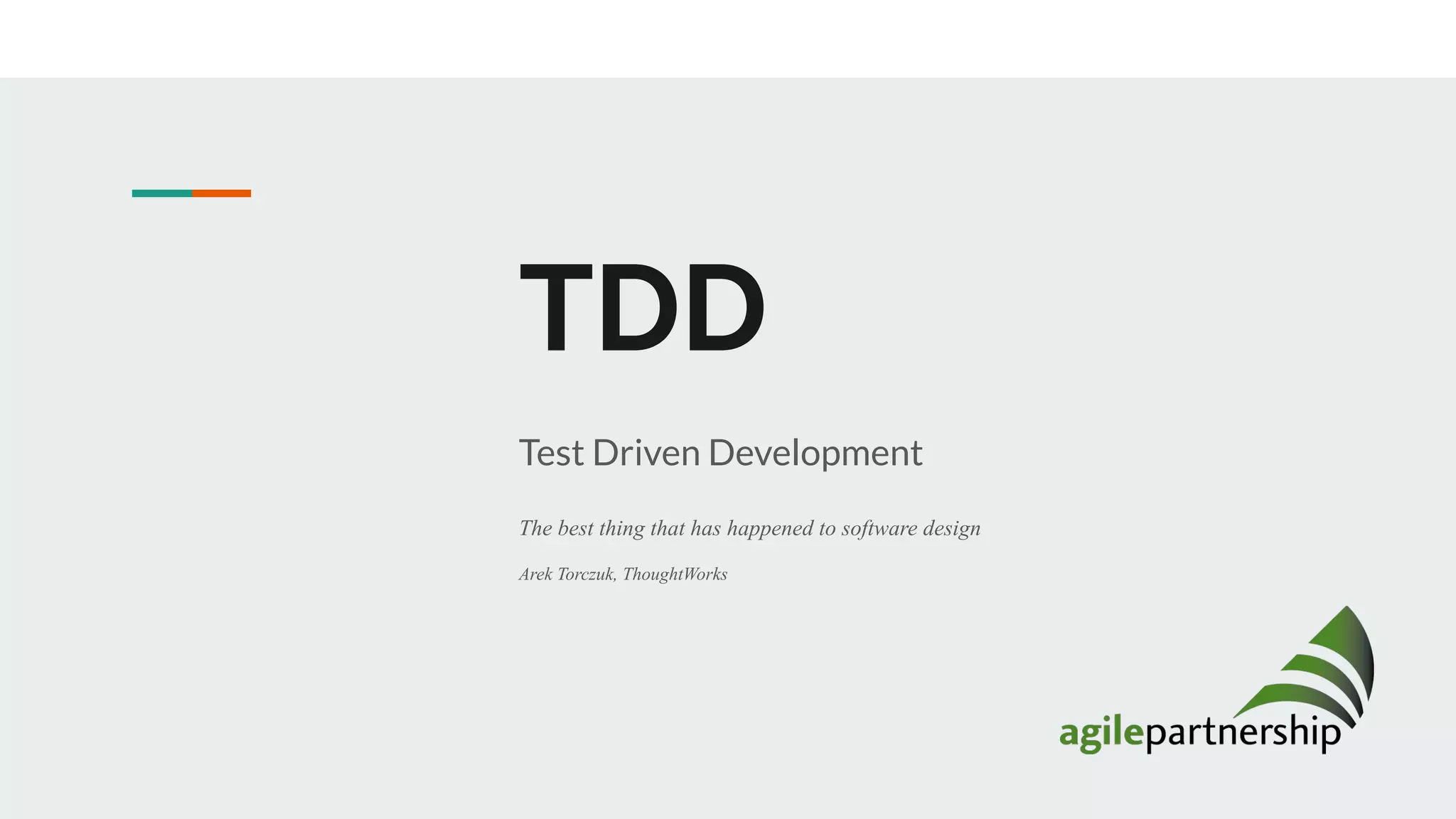 TDD

Test Driven Development

The best thing that has happened to software design

Arek Torczuk, ThoughtWorks

agilepartnership